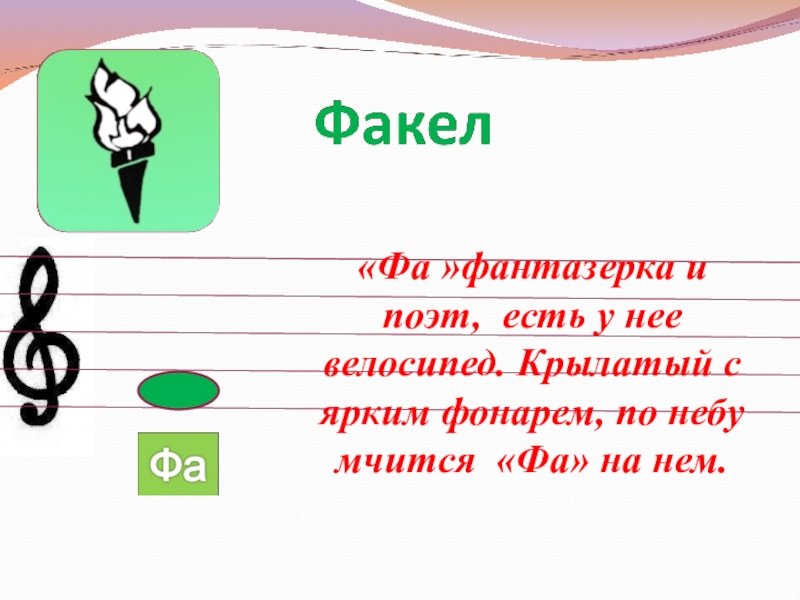 Факел

«Фа »фантазерка и поэт, есть у нее велосипед. Крылатый с ярким фонарем, по небу мчится «Фа» на нем.

Фа